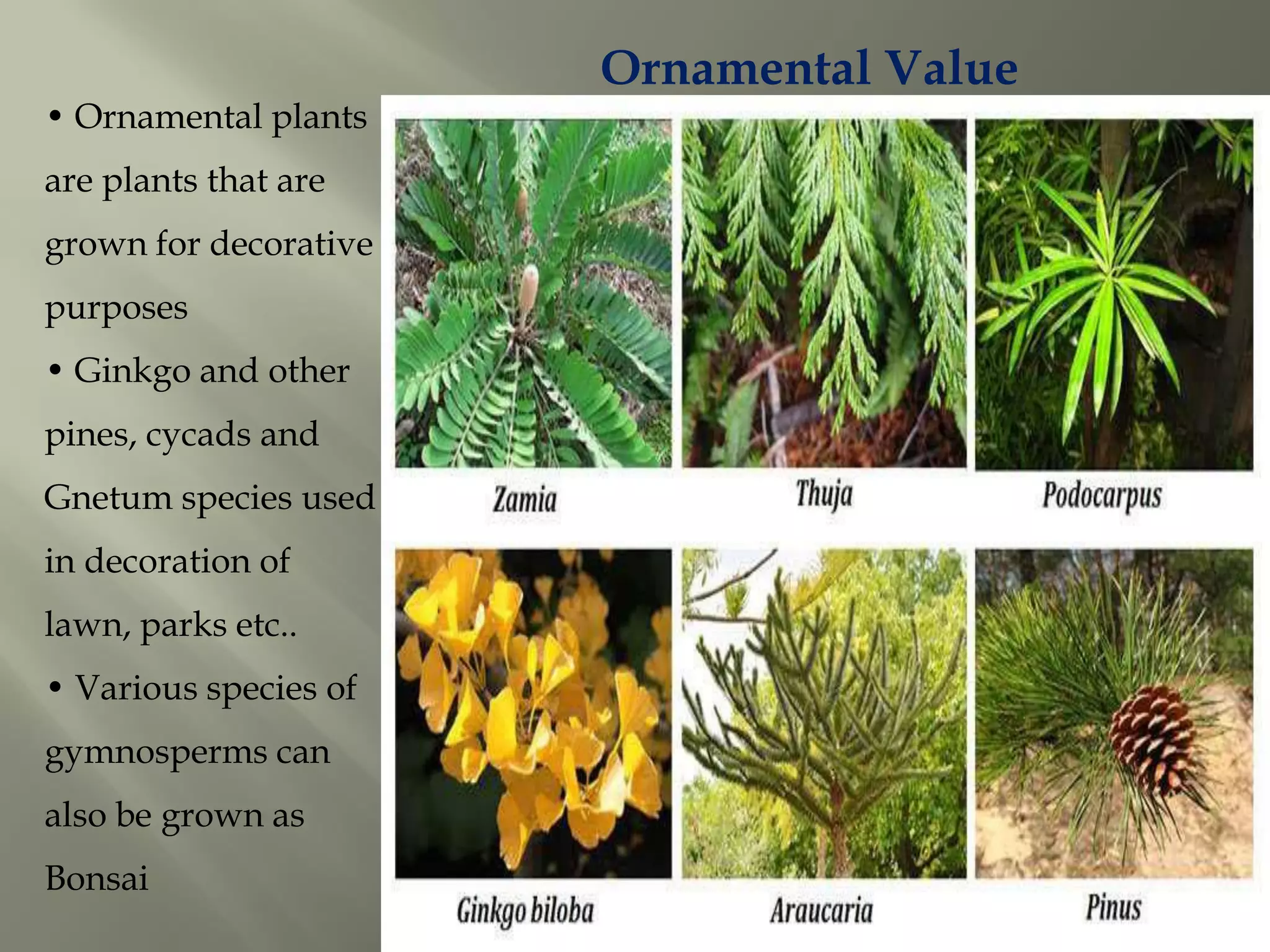 Ornamental Value

• Ornamental plants are plants that are grown for decorative purposes

• Ginkgo and other pines, cycads and Gnetum species used in decoration of lawn, parks etc..

• Various species of gymnosperms can also be grown as Bonsai

Zamia

Thuja

Podocarpus

Ginkgo biloba

Araucaria

Pinus